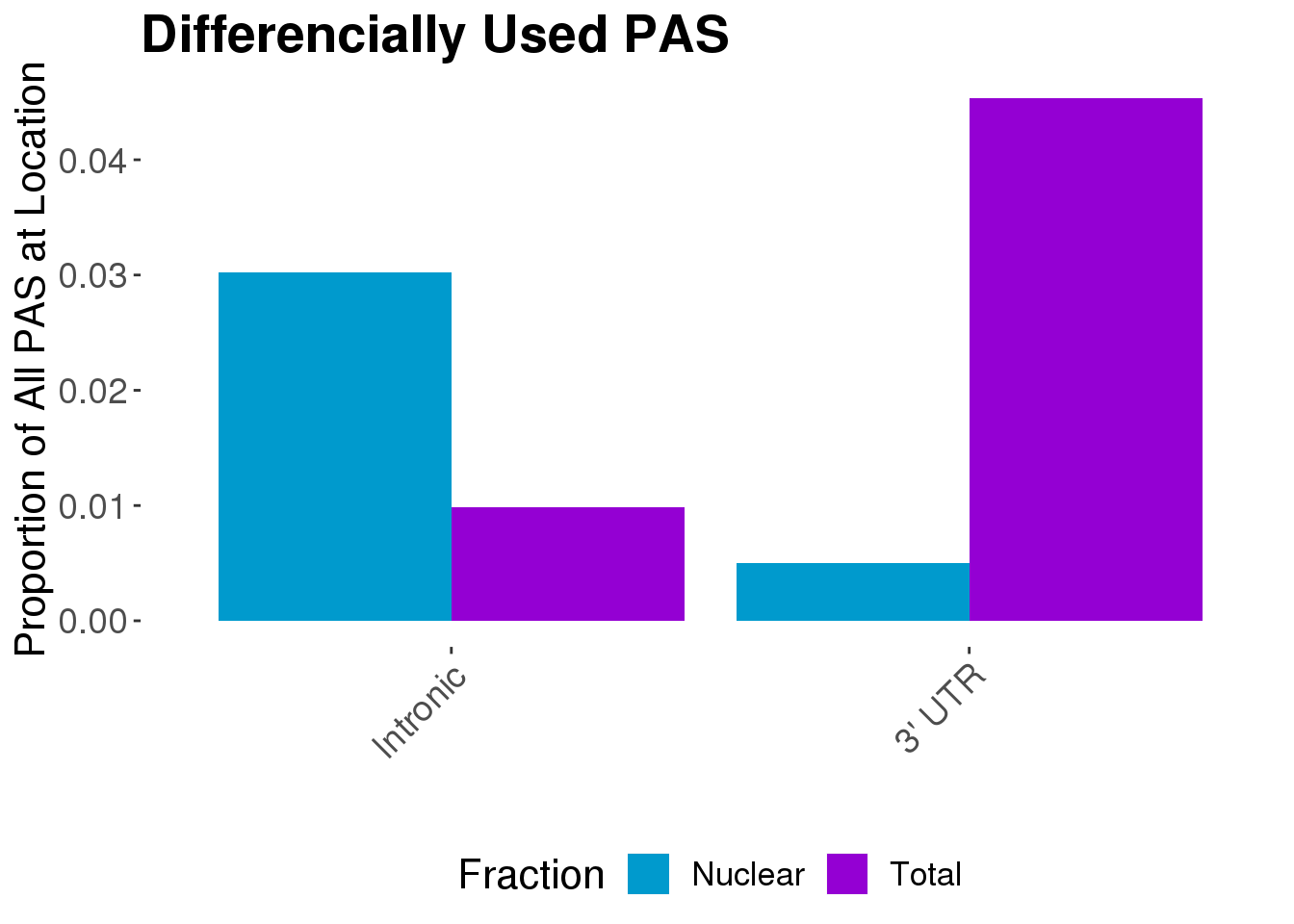 Differencially Used PAS

Proportion of All PAS at Location

0.04
0.03
0.02
0.01
0.00

Intronic
3' UTR

Fraction Nuclear Total